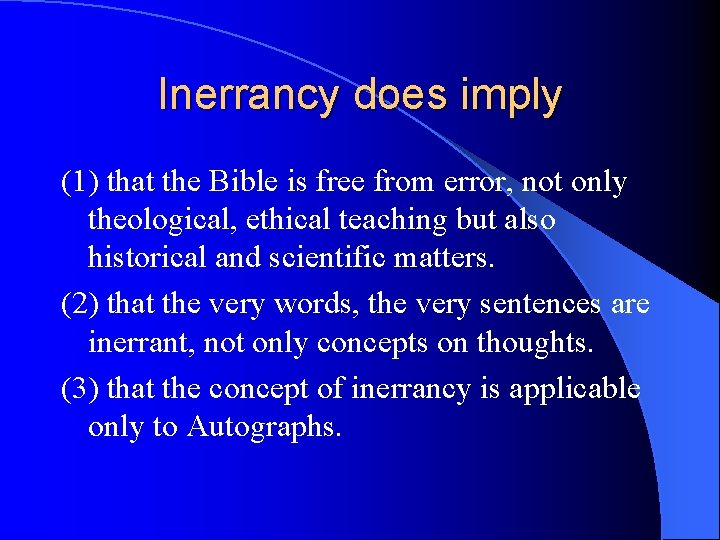 Inerrancy does imply

(1) that the Bible is free from error, not only theological, ethical teaching but also historical and scientific matters.

(2) that the very words, the very sentences are inerrant, not only concepts on thoughts.

(3) that the concept of inerrancy is applicable only to Autographs.